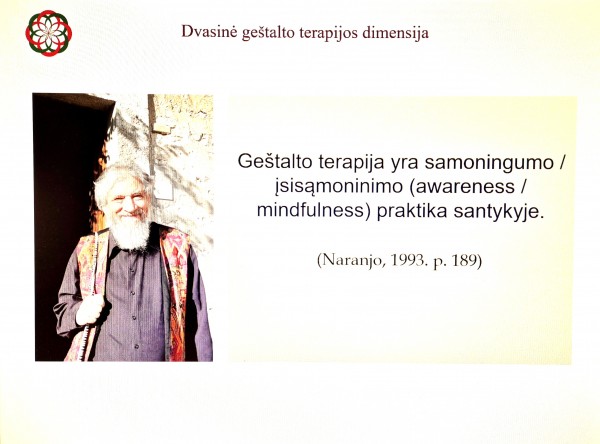 Dvasinė geštalto terapijos dimensija

Geštalto terapija yra samoningumo / įsisąmoninimo (awareness / mindfulness) praktika santykyje.

(Naranjo, 1993. p. 189)